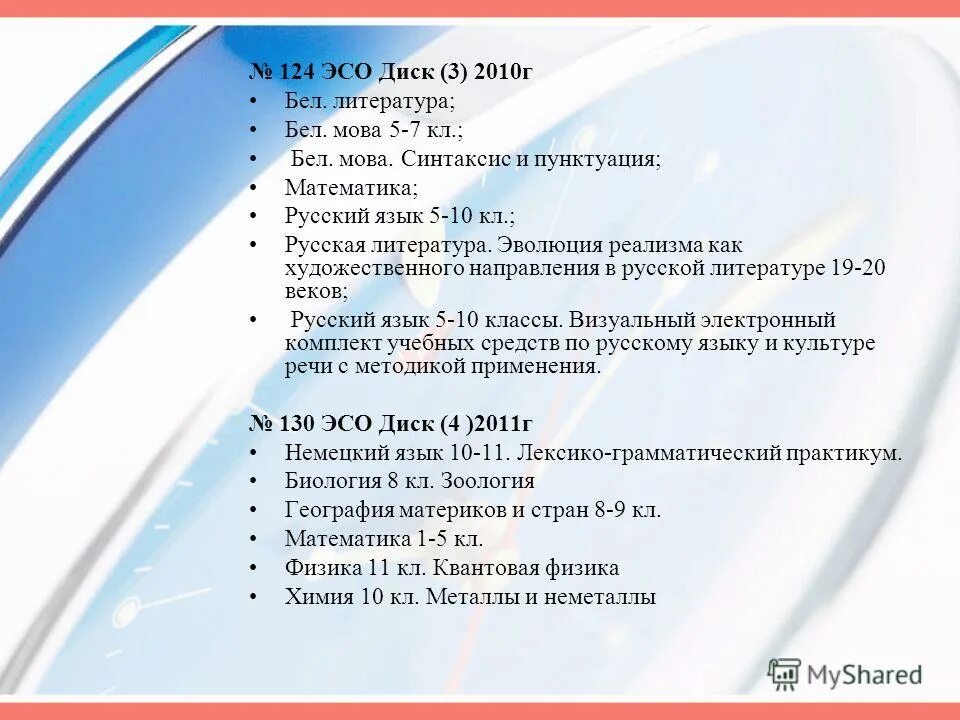 № 124 ЭСО Диск (3) 2010г
• Бел. литература;
• Бел. мова 5-7 кл.;
• Бел. мова. Синтаксис и пунктуация;
• Математика;
• Русский язык 5-10 кл.;
• Русская литература. Эволюция реализма как художественного направления в русской литературе 19-20 веков;
• Русский язык 5-10 классы. Визуальный электронный комплект учебных средств по русскому языку и культуре речи с методикой применения.

№ 130 ЭСО Диск (4 )2011г
• Немецкий язык 10-11. Лексико-грамматический практикум.
• Биология 8 кл. Зоология
• География материков и стран 8-9 кл.
• Математика 1-5 кл.
• Физика 11 кл. Квантовая физика
• Химия 10 кл. Металлы и неметаллы

MyShared